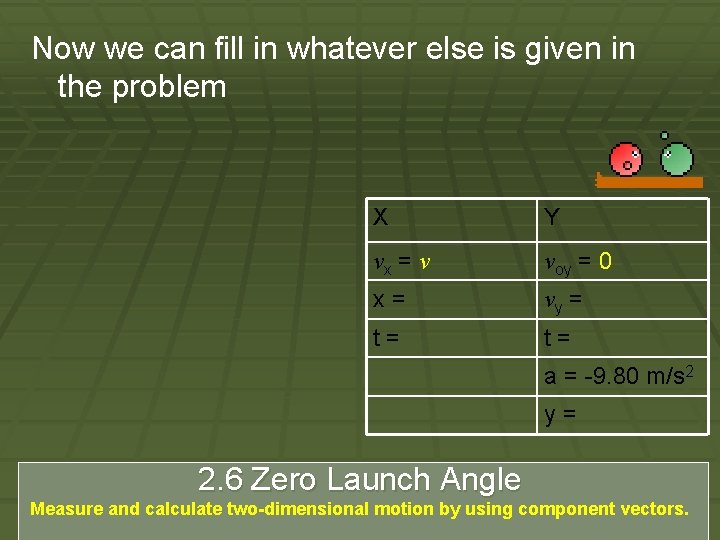 Now we can fill in whatever else is given in the problem

| X | Y |
|---|---|
| $v_x = v$ | $v_{oy} = 0$ |
| x = | $v_y =$ |
| t = | t = |
| | a = -9.80 m/s$^2$ |
| | y = |

2.6 Zero Launch Angle

Measure and calculate two-dimensional motion by using component vectors.